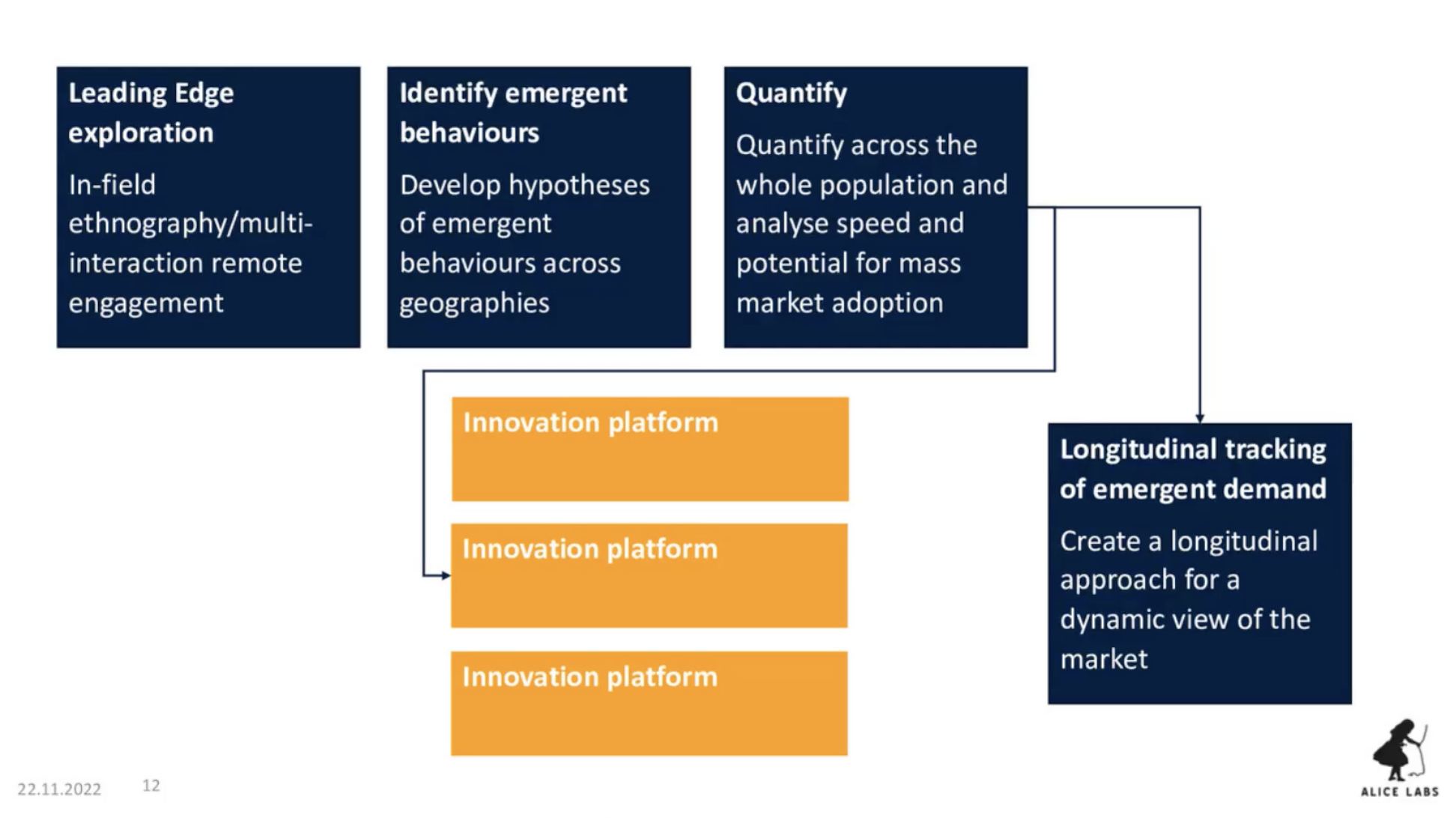 Leading Edge exploration

In-field ethnography/multi-interaction remote engagement

Identify emergent behaviours

Develop hypotheses of emergent behaviours across geographies

Quantify

Quantify across the whole population and analyse speed and potential for mass market adoption

Innovation platform

Innovation platform

Innovation platform

Longitudinal tracking of emergent demand

Create a longitudinal approach for a dynamic view of the market

22.11.2022 12

ALICE LABS